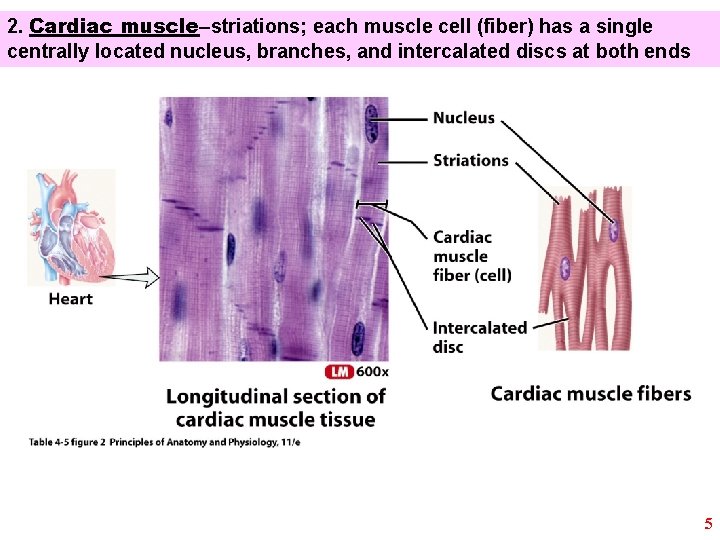 2. Cardiac muscle–striations; each muscle cell (fiber) has a single centrally located nucleus, branches, and intercalated discs at both ends

Heart

Nucleus

Striations

Cardiac muscle fiber (cell)

Intercalated disc

LM 600x

Longitudinal section of cardiac muscle tissue

Cardiac muscle fibers

Table 4-5 figure 2 Principles of Anatomy and Physiology, 11/e

5